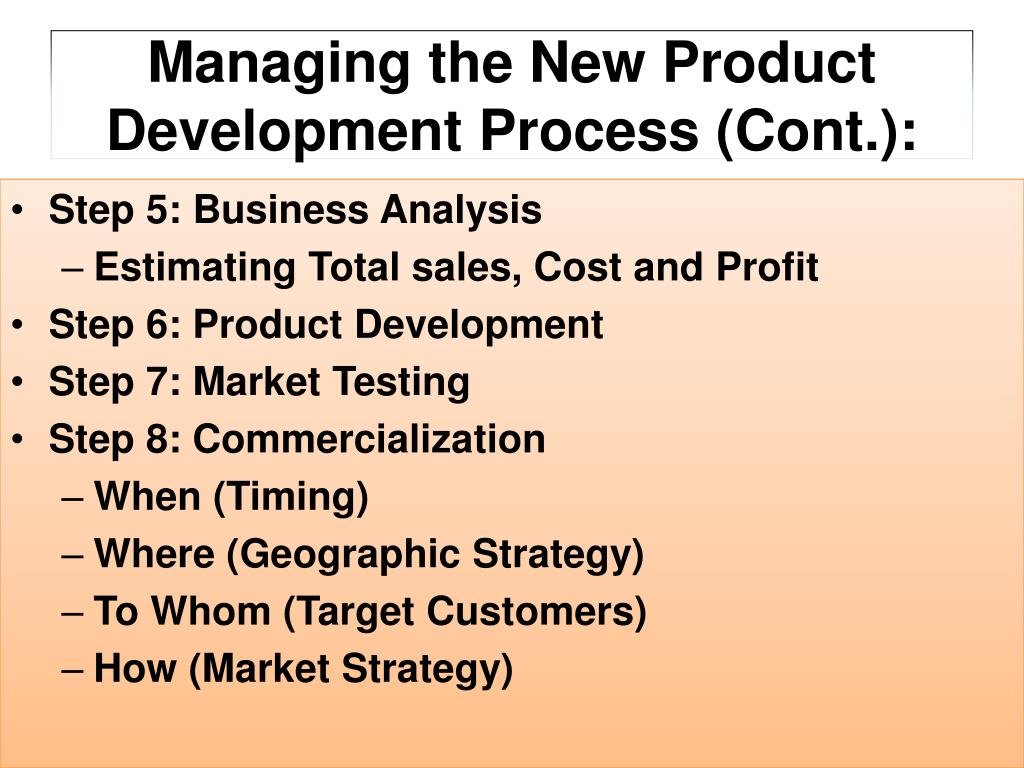 Managing the New Product Development Process (Cont.):

• Step 5: Business Analysis
– Estimating Total sales, Cost and Profit
• Step 6: Product Development
• Step 7: Market Testing
• Step 8: Commercialization
– When (Timing)
– Where (Geographic Strategy)
– To Whom (Target Customers)
– How (Market Strategy)